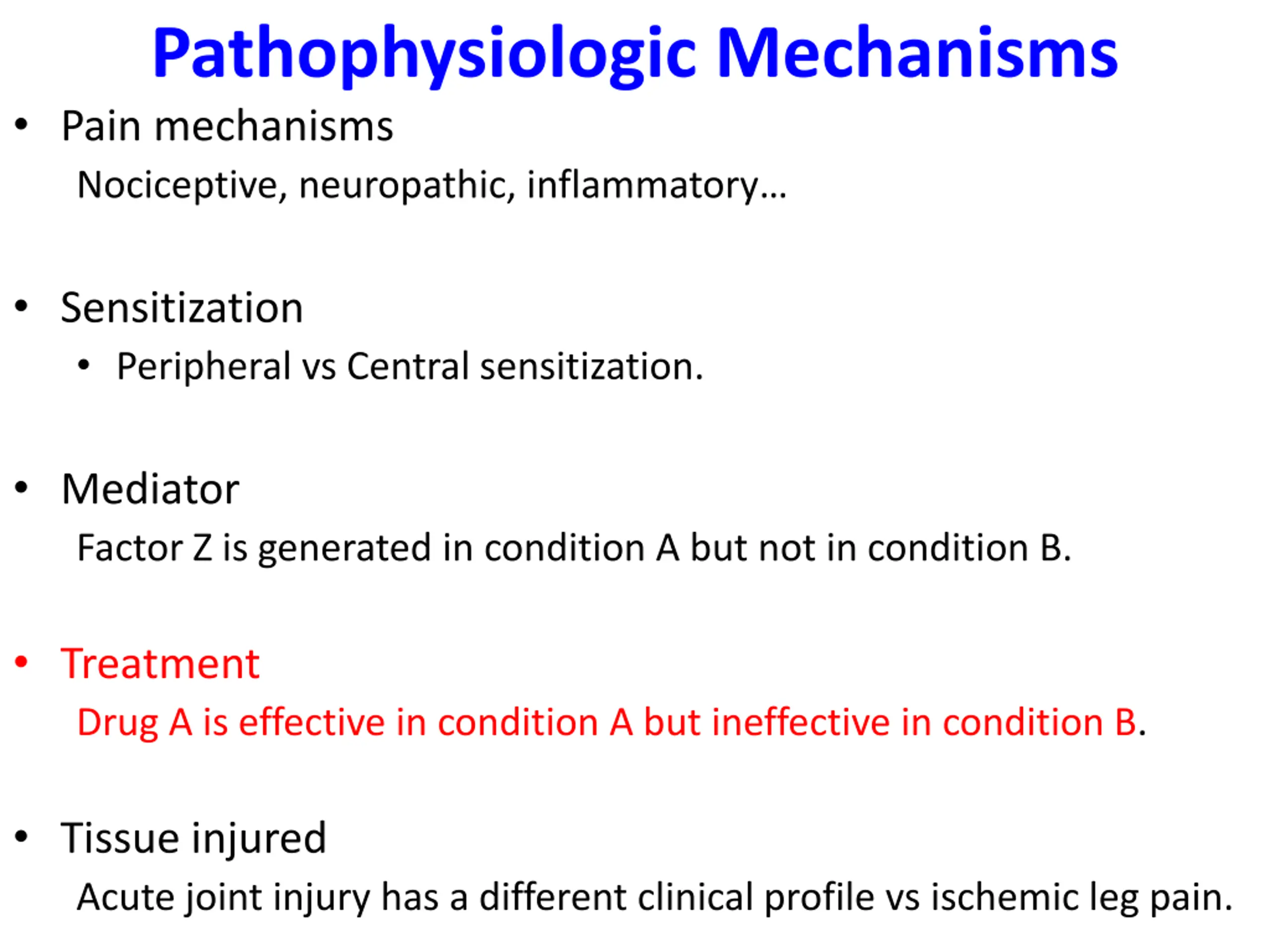 Pathophysiologic Mechanisms

• Pain mechanisms

Nociceptive, neuropathic, inflammatory…

• Sensitization

• Peripheral vs Central sensitization.

• Mediator

Factor Z is generated in condition A but not in condition B.

• Treatment

Drug A is effective in condition A but ineffective in condition B.

• Tissue injured

Acute joint injury has a different clinical profile vs ischemic leg pain.